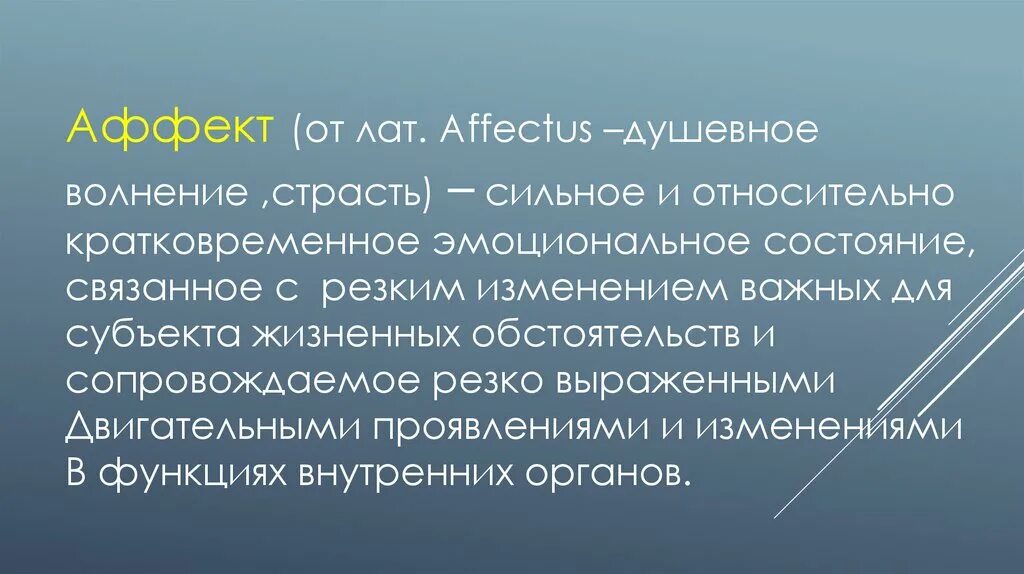 Аффект (от лат. Affectus –душевное волнение ,страсть) – сильное и относительно кратковременное эмоциональное состояние, связанное с резким изменением важных для субъекта жизненных обстоятельств и сопровождаемое резко выраженными Двигательными проявлениями и изменениями В функциях внутренних органов.